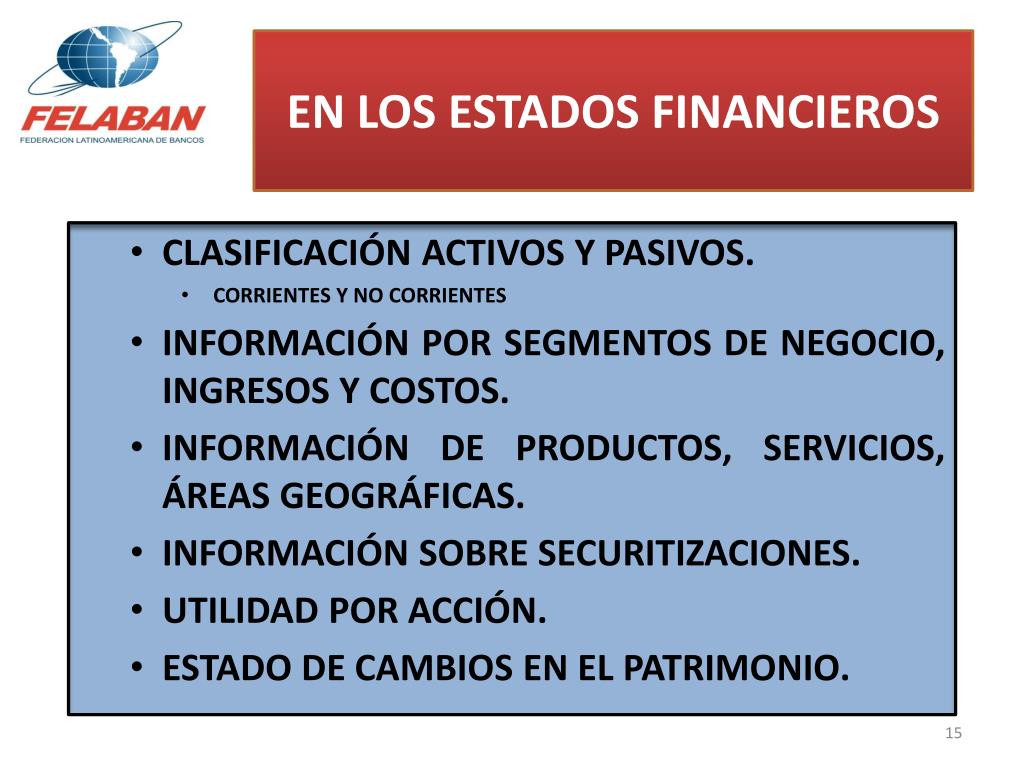 FELABAN
FEDERACION LATINOAMERICANA DE BANCOS

EN LOS ESTADOS FINANCIEROS

• CLASIFICACIÓN ACTIVOS Y PASIVOS.
  • CORRIENTES Y NO CORRIENTES
• INFORMACIÓN POR SEGMENTOS DE NEGOCIO, INGRESOS Y COSTOS.
• INFORMACIÓN DE PRODUCTOS, SERVICIOS, ÁREAS GEOGRÁFICAS.
• INFORMACIÓN SOBRE SECURITIZACIONES.
• UTILIDAD POR ACCIÓN.
• ESTADO DE CAMBIOS EN EL PATRIMONIO.

15